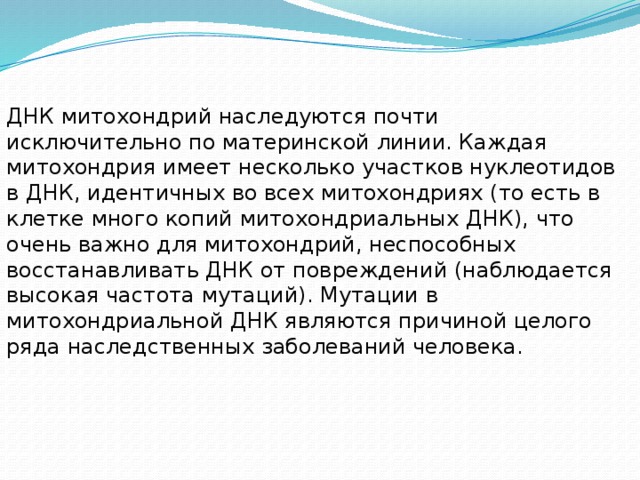 ДНК митохондрий наследуются почти исключительно по материнской линии. Каждая митохондрия имеет несколько участков нуклеотидов в ДНК, идентичных во всех митохондриях (то есть в клетке много копий митохондриальных ДНК), что очень важно для митохондрий, неспособных восстанавливать ДНК от повреждений (наблюдается высокая частота мутаций). Мутации в митохондриальной ДНК являются причиной целого ряда наследственных заболеваний человека.